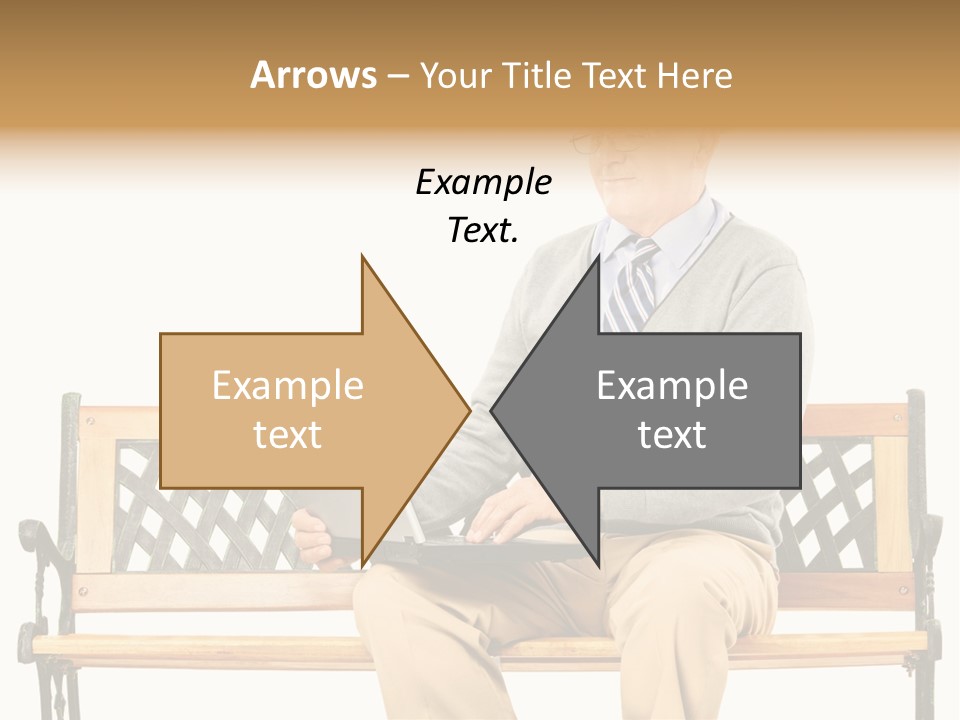 Arrows – Your Title Text Here

Example Text.

Example text

Example text